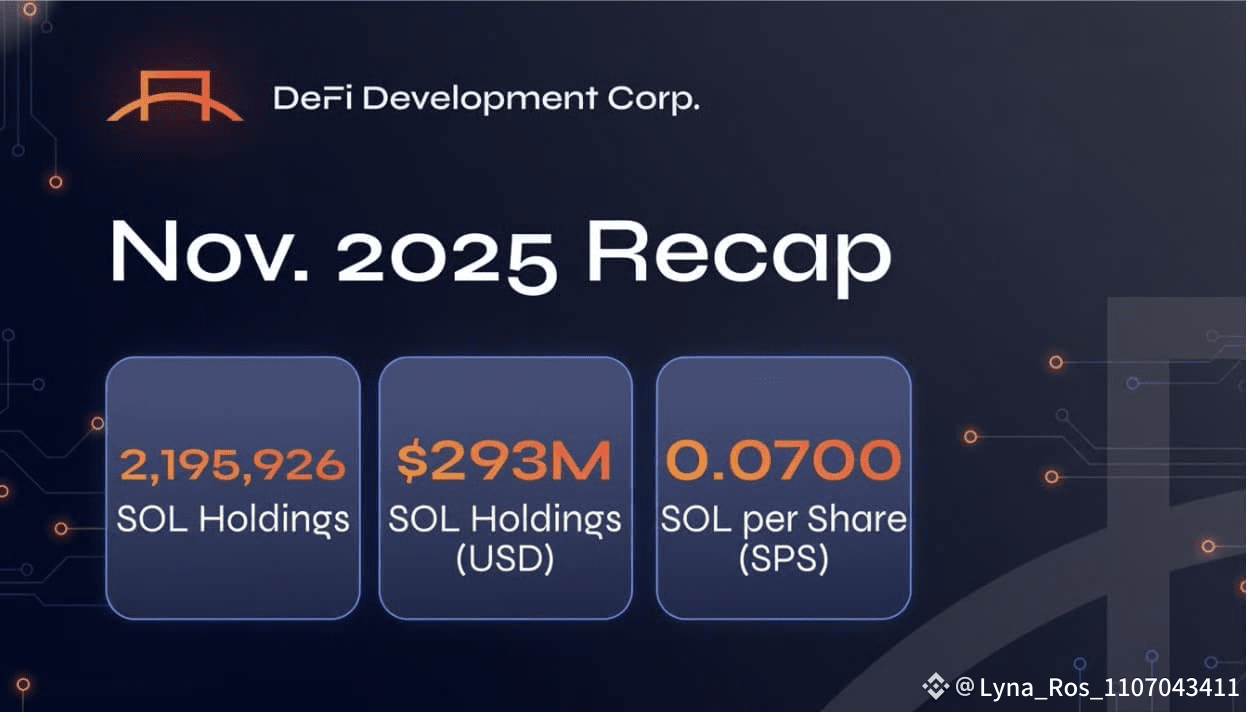 DeFi Development Corp.

Nov. 2025 Recap

2,195,926
SOL Holdings

$293M
SOL Holdings (USD)

0.0700
SOL per Share (SPS)

@Lyna_Ros_1107043411